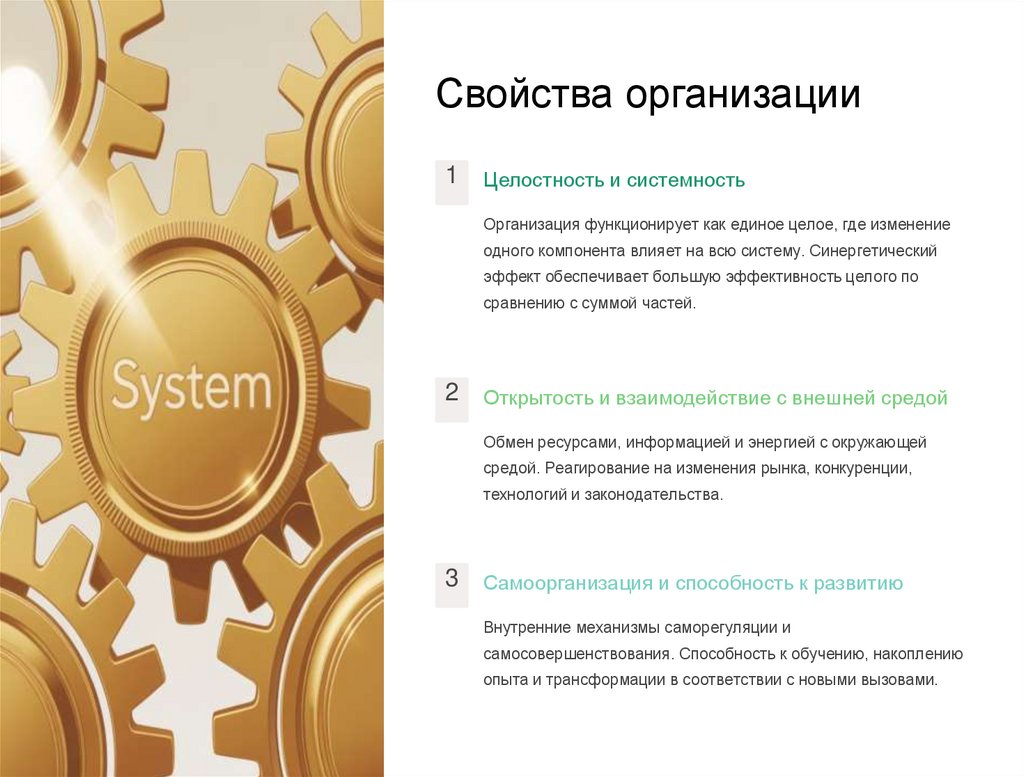 System

Свойства организации

1

Целостность и системность

Организация функционирует как единое целое, где изменение одного компонента влияет на всю систему. Синергетический эффект обеспечивает большую эффективность целого по сравнению с суммой частей.

2

Открытость и взаимодействие с внешней средой

Обмен ресурсами, информацией и энергией с окружающей средой. Реагирование на изменения рынка, конкуренции, технологий и законодательства.

3

Самоорганизация и способность к развитию

Внутренние механизмы саморегуляции и самосовершенствования. Способность к обучению, накоплению опыта и трансформации в соответствии с новыми вызовами.